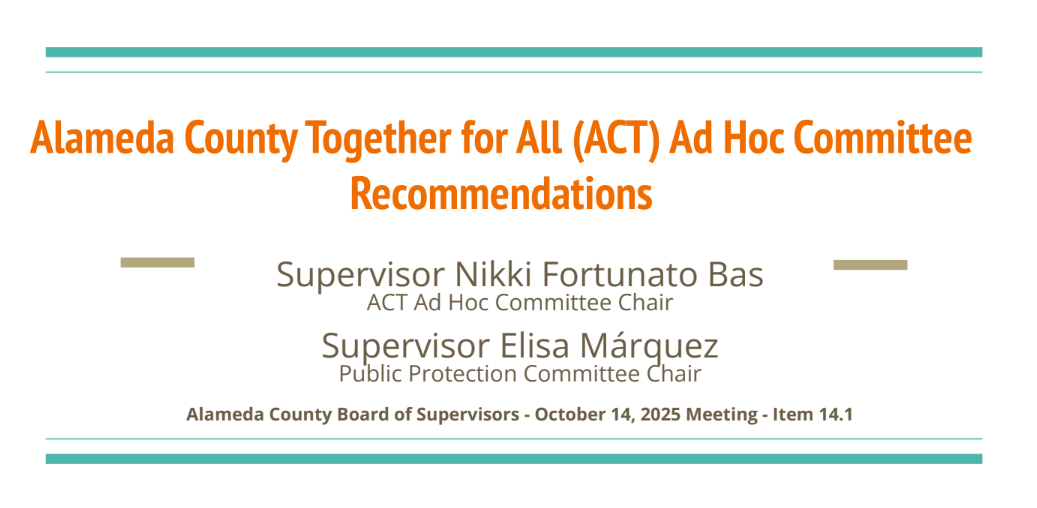 Alameda County Together for All (ACT) Ad Hoc Committee Recommendations

Supervisor Nikki Fortunato Bas
ACT Ad Hoc Committee Chair

Supervisor Elisa Márquez
Public Protection Committee Chair

Alameda County Board of Supervisors - October 14, 2025 Meeting - Item 14.1